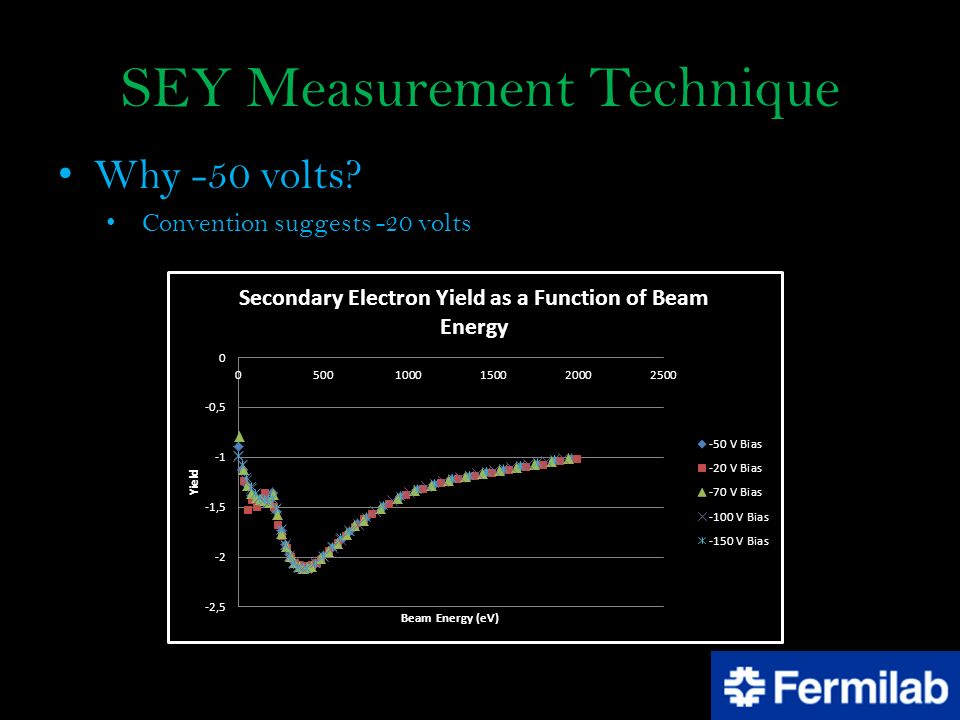 SEY Measurement Technique

• Why -50 volts?

• Convention suggests -20 volts

Secondary Electron Yield as a Function of Beam Energy

0
0 500 1000 1500 2000 2500
-0,5
-1
-1,5
-2
-2,5
Yield
Beam Energy (eV)

-50 V Bias
-20 V Bias
-70 V Bias
-100 V Bias
-150 V Bias

Fermilab